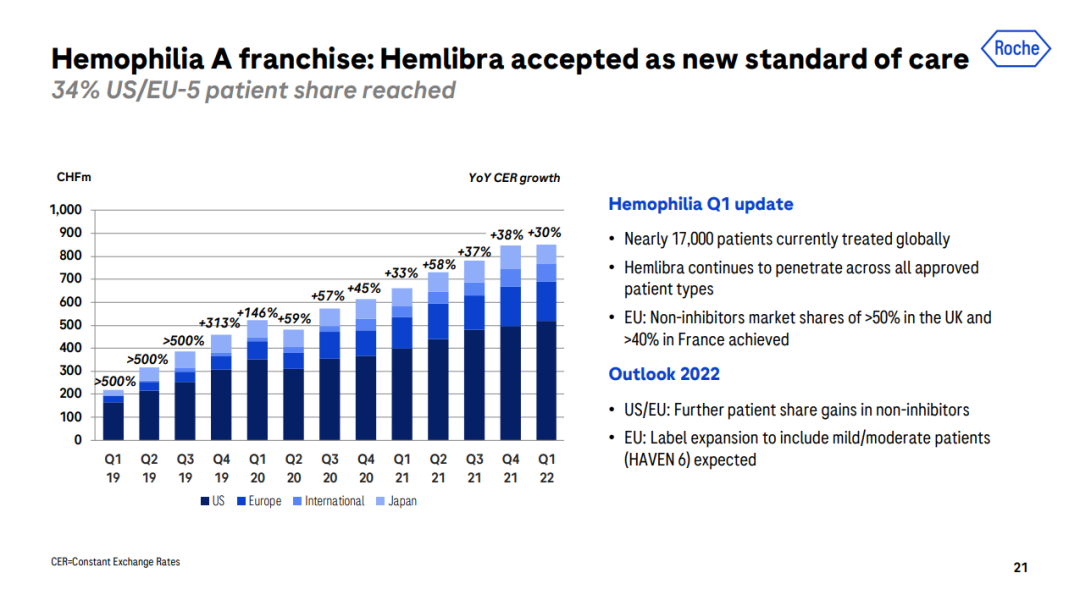 Hemophilia A franchise: Hemlibra accepted as new standard of care

34% US/EU-5 patient share reached

Roche

CHFm

YoY CER growth

1,000
900
800
700
600
500
400
300
200
100
0

>500%
>500%
>500%
+313%
+146%
+59%
+57%
+45%
+33%
+58%
+37%
+38%
+30%

Q1 19
Q2 19
Q3 19
Q4 19
Q1 20
Q2 20
Q3 20
Q4 20
Q1 21
Q2 21
Q3 21
Q4 21
Q1 22

US Europe International Japan

Hemophilia Q1 update

• Nearly 17,000 patients currently treated globally
• Hemlibra continues to penetrate across all approved patient types
• EU: Non-inhibitors market shares of >50% in the UK and >40% in France achieved

Outlook 2022

• US/EU: Further patient share gains in non-inhibitors
• EU: Label expansion to include mild/moderate patients (HAVEN 6) expected

CER=Constant Exchange Rates

21